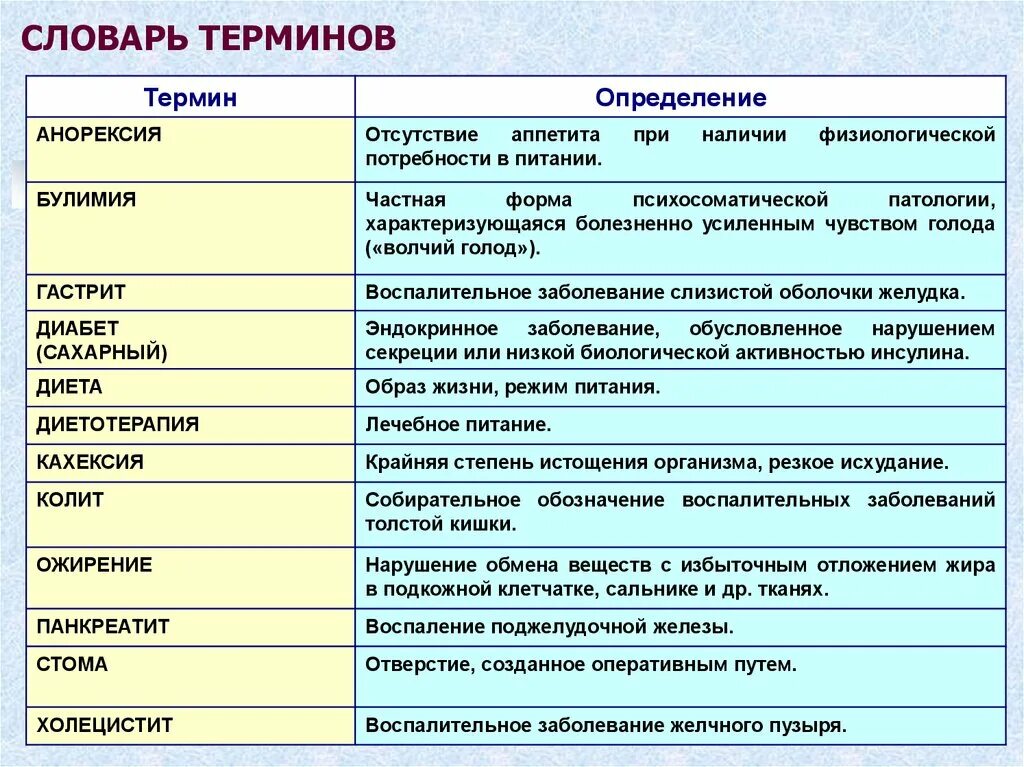 СЛОВАРЬ ТЕРМИНОВ

| Термин | Определение |
|---|---|
| АНОРЕКСИЯ | Отсутствие аппетита при наличии физиологической потребности в питании. |
| БУЛИМИЯ | Частная форма психосоматической патологии, характеризующаяся болезненно усиленным чувством голода («волчий голод»). |
| ГАСТРИТ | Воспалительное заболевание слизистой оболочки желудка. |
| ДИАБЕТ (САХАРНЫЙ) | Эндокринное заболевание, обусловленное нарушением секреции или низкой биологической активностью инсулина. |
| ДИЕТА | Образ жизни, режим питания. |
| ДИЕТОТЕРАПИЯ | Лечебное питание. |
| КАХЕКСИЯ | Крайняя степень истощения организма, резкое исхудание. |
| КОЛИТ | Собирательное обозначение воспалительных заболеваний толстой кишки. |
| ОЖИРЕНИЕ | Нарушение обмена веществ с избыточным отложением жира в подкожной клетчатке, сальнике и др. тканях. |
| ПАНКРЕАТИТ | Воспаление поджелудочной железы. |
| СТОМА | Отверстие, созданное оперативным путем. |
| ХОЛЕЦИСТИТ | Воспалительное заболевание желчного пузыря. |